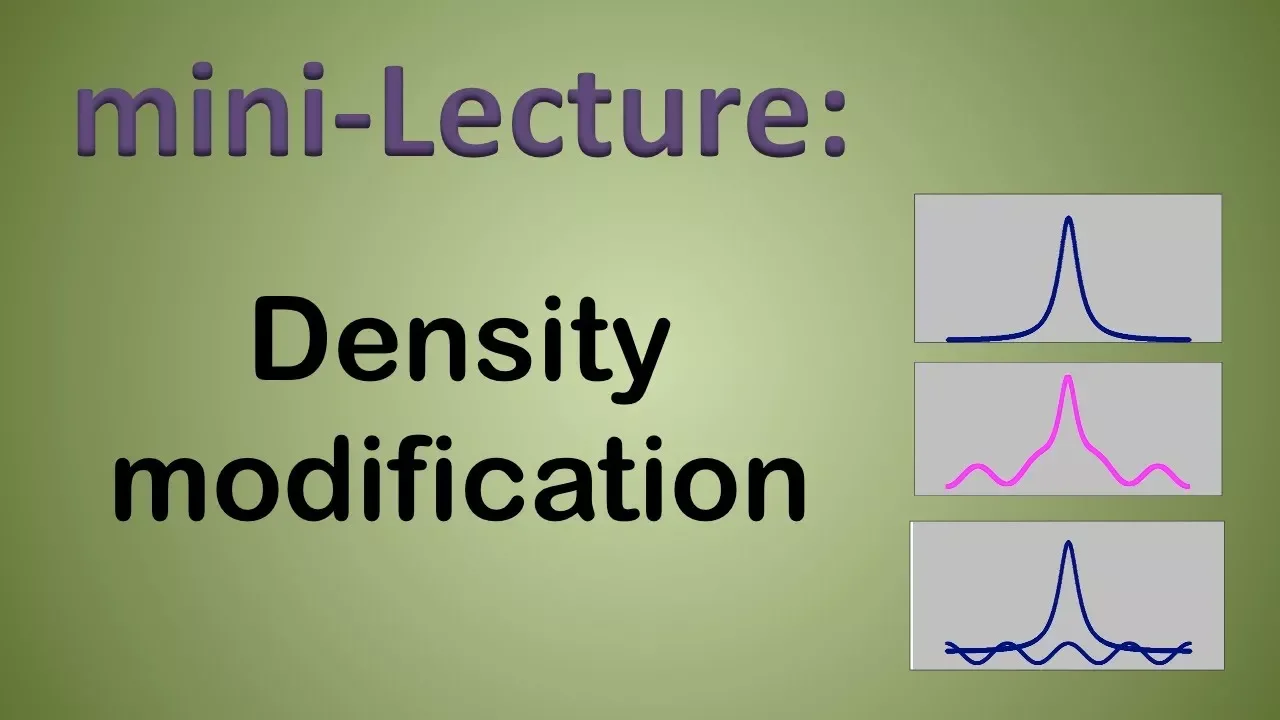 mini-Lecture:

Density modification